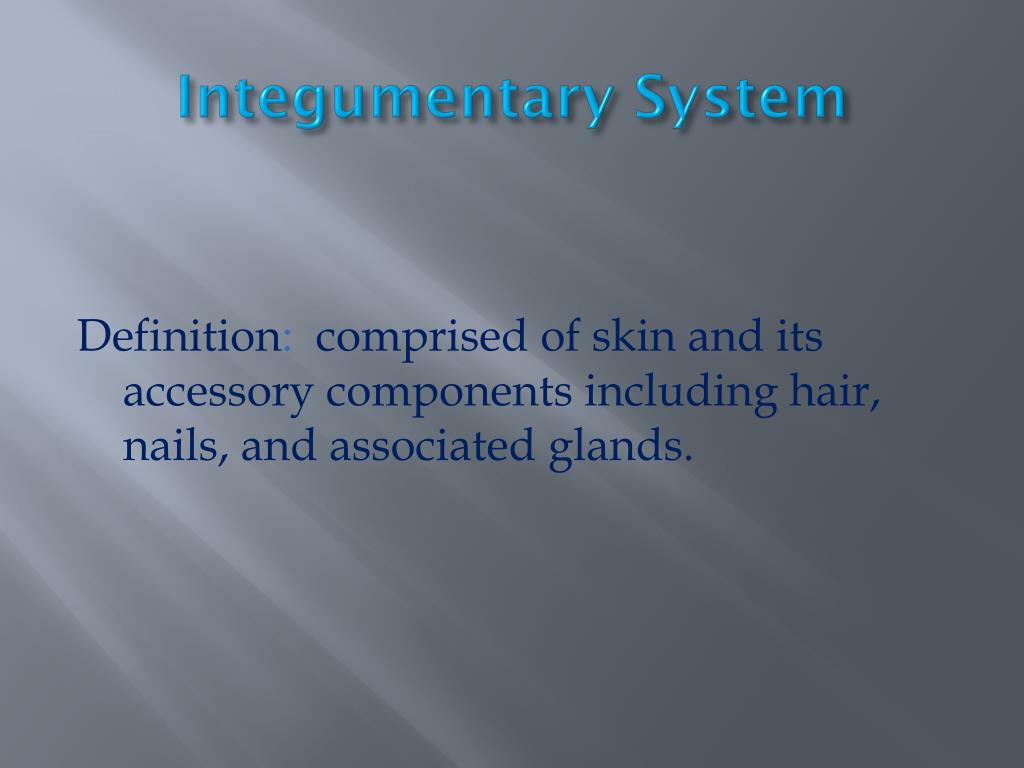 Integumentary System

Definition: comprised of skin and its accessory components including hair, nails, and associated glands.